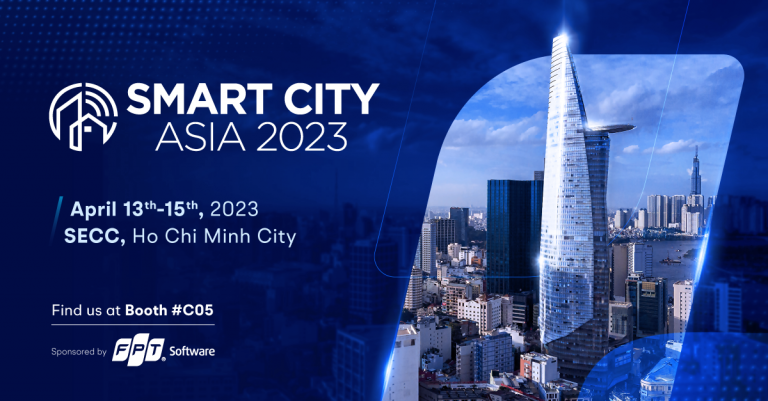 SMART CITY
ASIA 2023

April 13th-15th, 2023
SECC, Ho Chi Minh City

Find us at Booth #C05

Sponsored by FPT Software